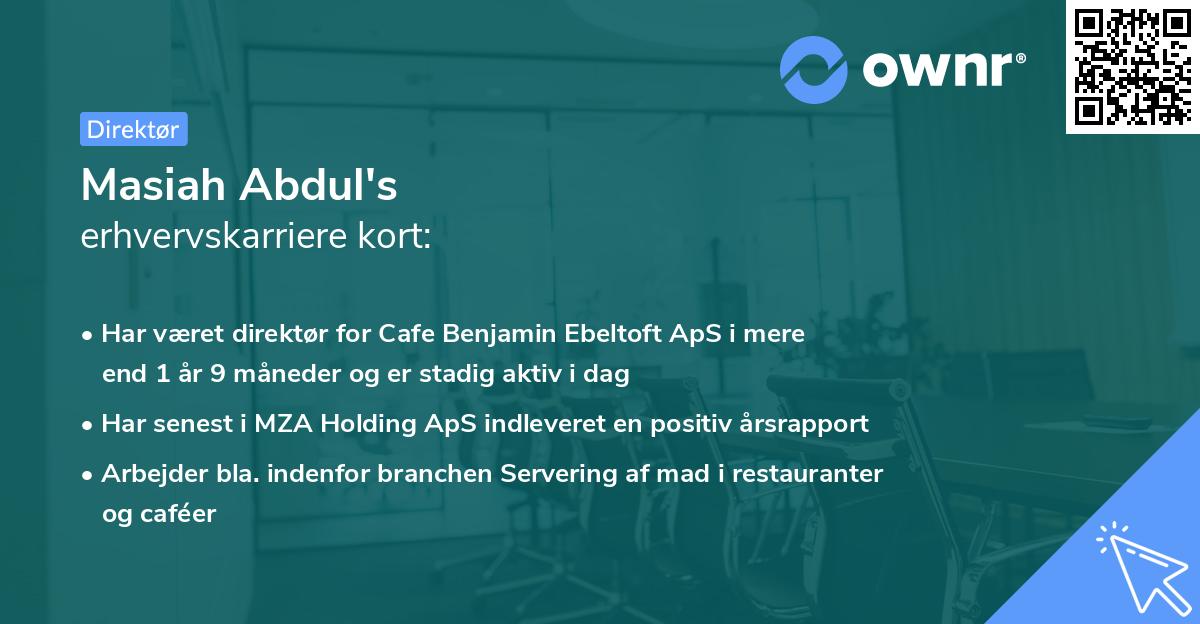 ownr®

Direktør

Masiah Abdul's
erhvervskarriere kort:

• Har været direktør for Cafe Benjamin Ebeltoft ApS i mere end 1 år 9 måneder og er stadig aktiv i dag
• Har senest i MZA Holding ApS indleveret en positiv årsrapport
• Arbejder bla. indenfor branchen Servering af mad i restauranter og caféer